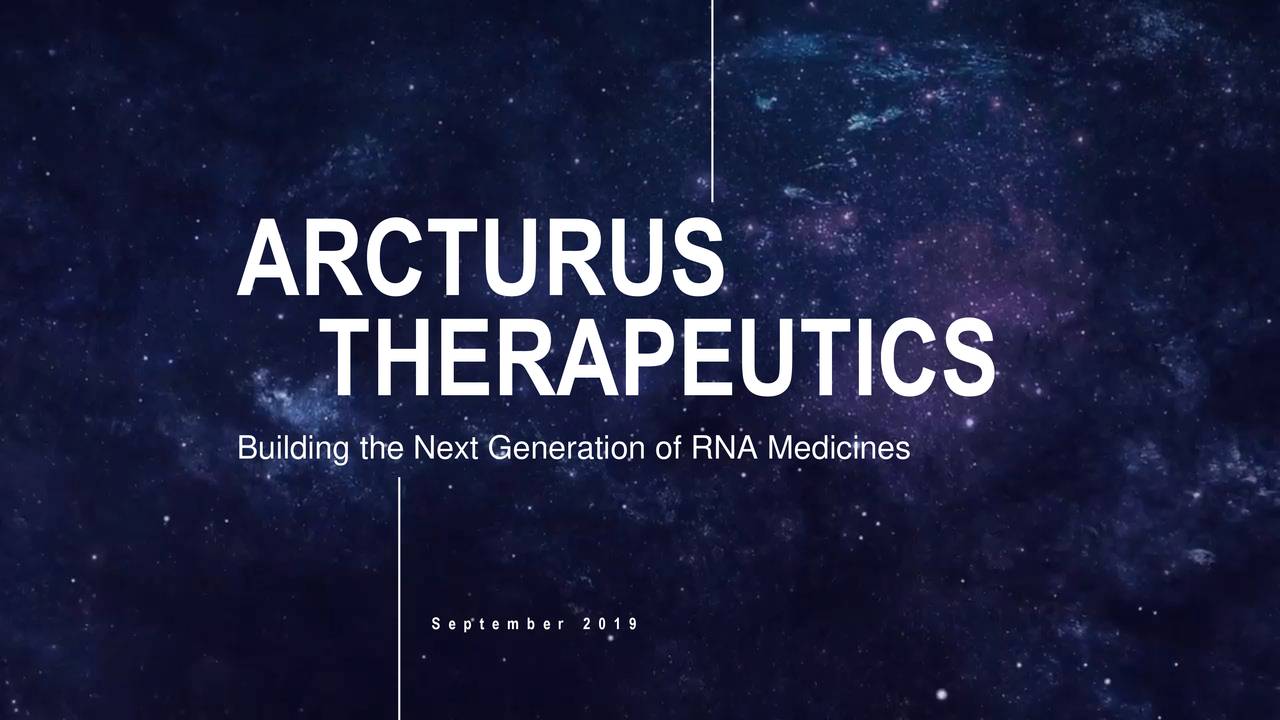 ARCTURUS
THERAPEUTICS

Building the Next Generation of RNA Medicines

September 2019